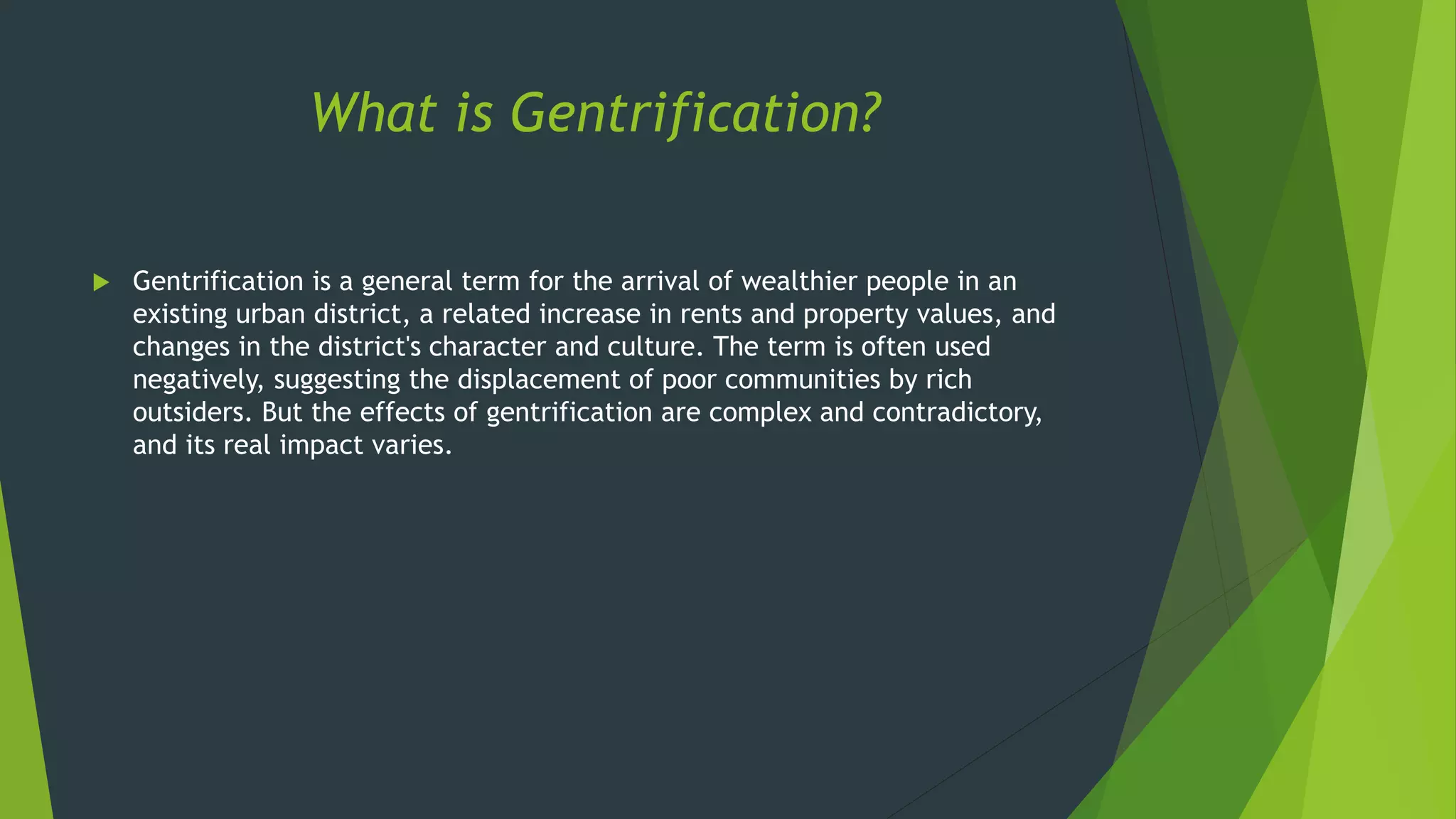 What is Gentrification?

Gentrification is a general term for the arrival of wealthier people in an existing urban district, a related increase in rents and property values, and changes in the district's character and culture. The term is often used negatively, suggesting the displacement of poor communities by rich outsiders. But the effects of gentrification are complex and contradictory, and its real impact varies.